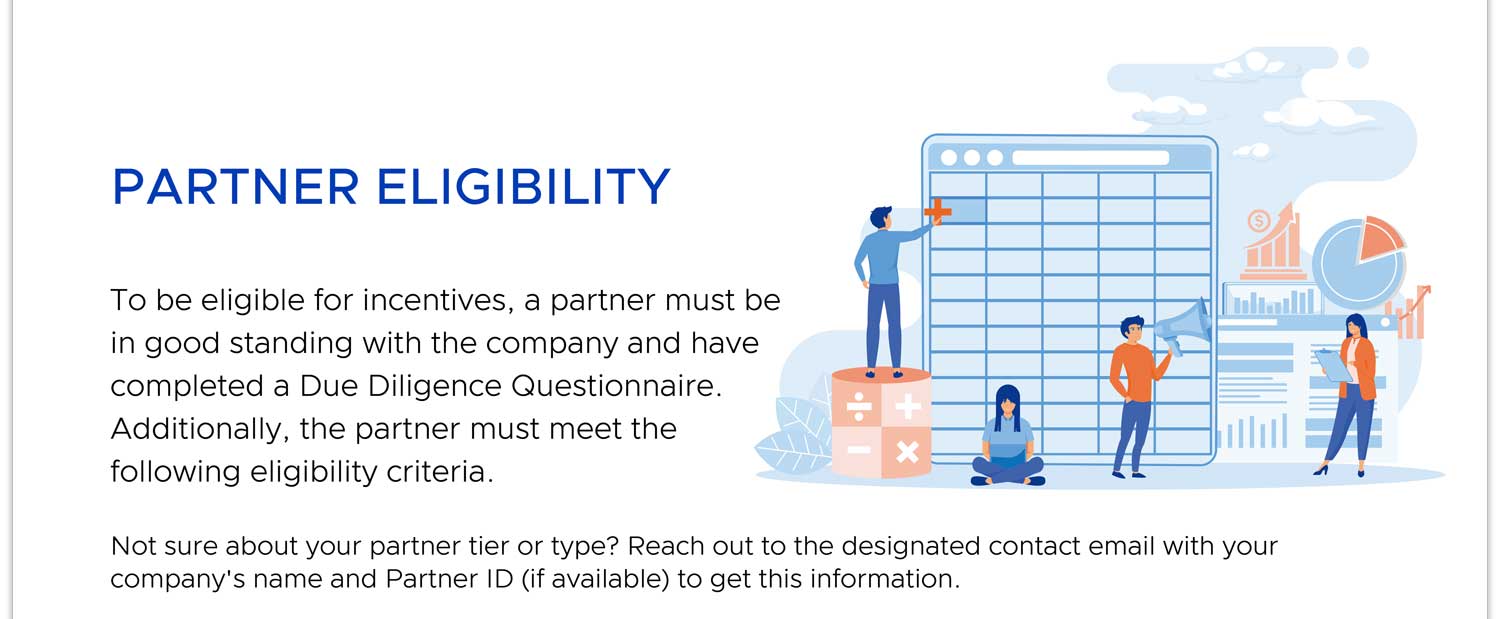 PARTNER ELIGIBILITY

To be eligible for incentives, a partner must be in good standing with the company and have completed a Due Diligence Questionnaire. Additionally, the partner must meet the following eligibility criteria.

Not sure about your partner tier or type? Reach out to the designated contact email with your company's name and Partner ID (if available) to get this information.